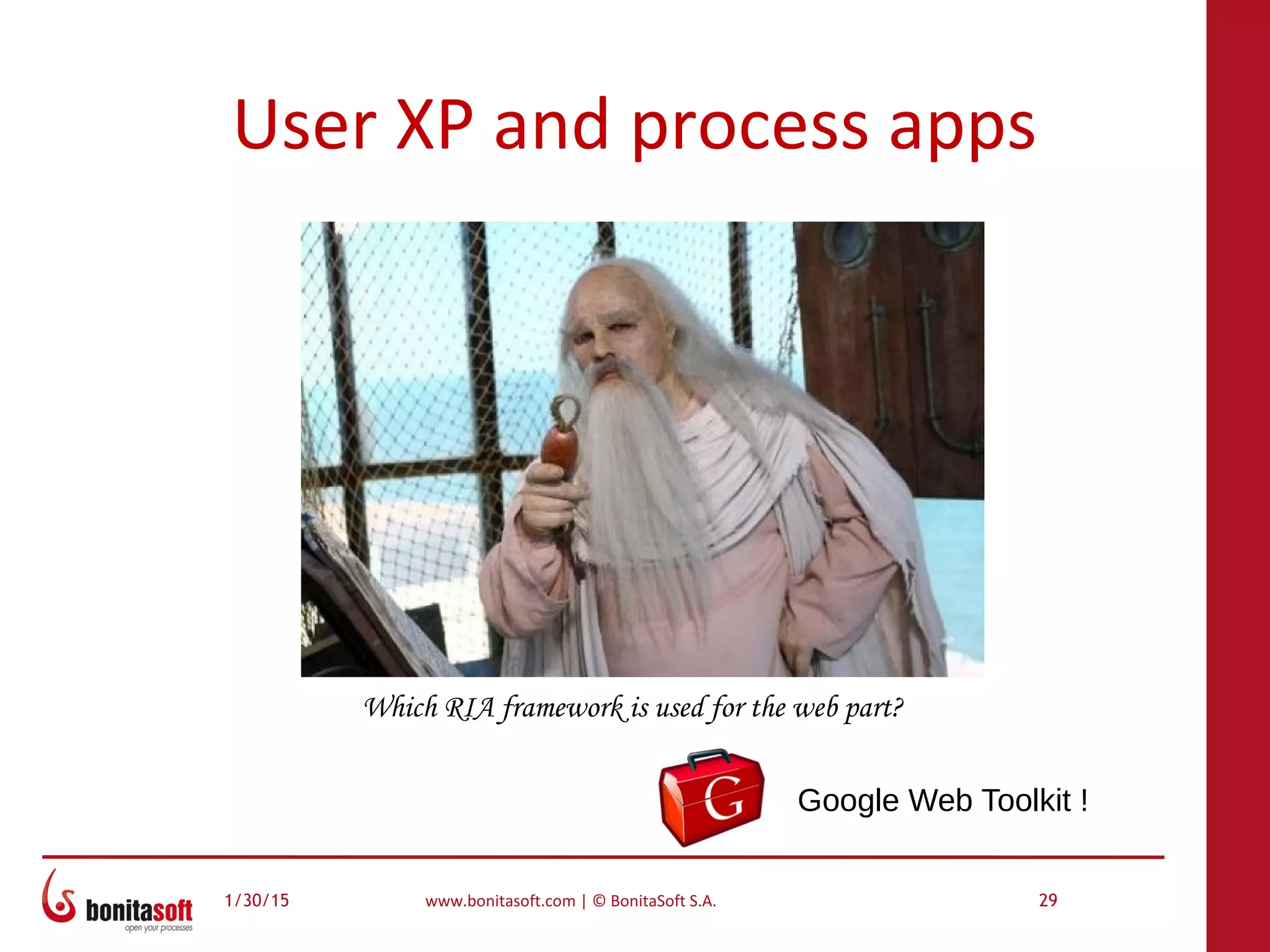 User XP and process apps

Which RIA framework is used for the web part?

G

Google Web Toolkit !

bonitasoft
open your processes

1/30/15

www.bonitasoft.com | © BonitaSoft S.A.

29